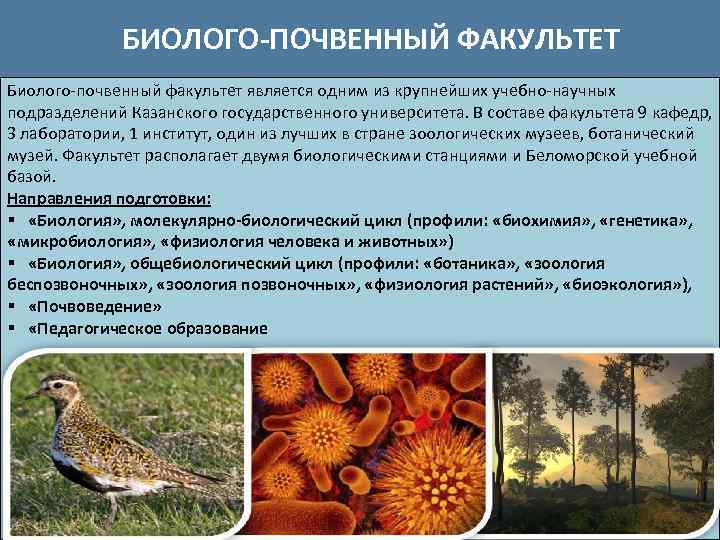 БИОЛОГО-ПОЧВЕННЫЙ ФАКУЛЬТЕТ

Биолого-почвенный факультет является одним из крупнейших учебно-научных подразделений Казанского государственного университета. В составе факультета 9 кафедр, 3 лаборатории, 1 институт, один из лучших в стране зоологических музеев, ботанический музей. Факультет располагает двумя биологическими станциями и Беломорской учебной базой.

Направления подготовки:
▪ «Биология», молекулярно-биологический цикл (профили: «биохимия», «генетика», «микробиология», «физиология человека и животных»)
▪ «Биология», общебиологический цикл (профили: «ботаника», «зоология беспозвоночных», «зоология позвоночных», «физиология растений», «биоэкология»),
▪ «Почвоведение»
▪ «Педагогическое образование